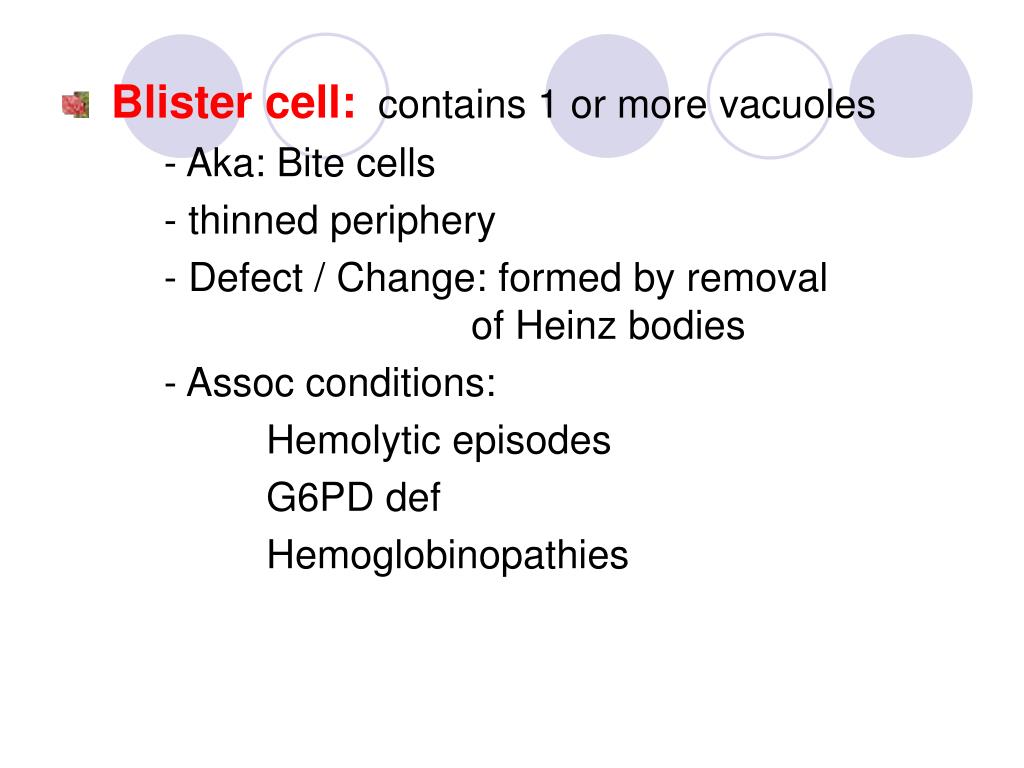 Blister cell: contains 1 or more vacuoles

- Aka: Bite cells

- thinned periphery

- Defect / Change: formed by removal of Heinz bodies

- Assoc conditions:

Hemolytic episodes

G6PD def

Hemoglobinopathies